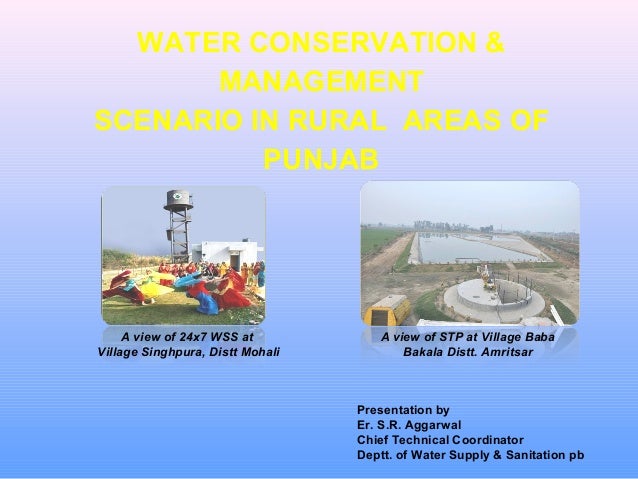 WATER CONSERVATION & MANAGEMENT
SCENARIO IN RURAL AREAS OF PUNJAB

A view of 24x7 WSS at Village Singhpura, Distt Mohali

A view of STP at Village Baba Bakala Distt. Amritsar

Presentation by
Er. S.R. Aggarwal
Chief Technical Coordinator
Deptt. of Water Supply & Sanitation pb